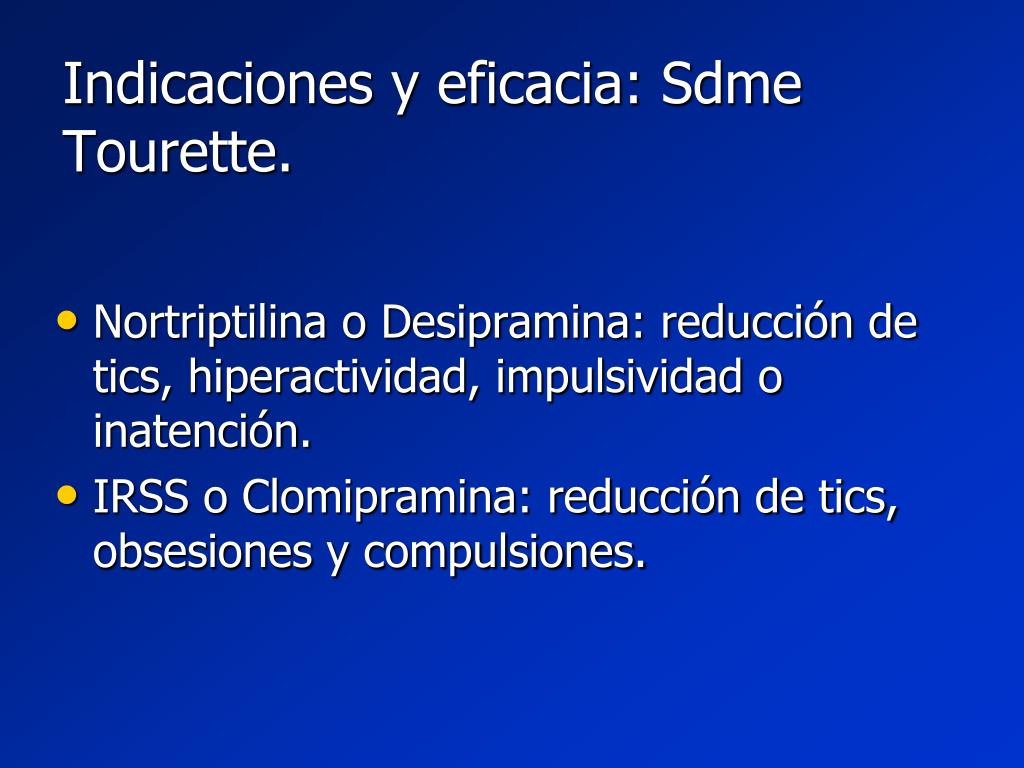 Indicaciones y eficacia: Sdme Tourette.

• Nortriptilina o Desipramina: reducción de tics, hiperactividad, impulsividad o inatención.
• IRSS o Clomipramina: reducción de tics, obsesiones y compulsiones.